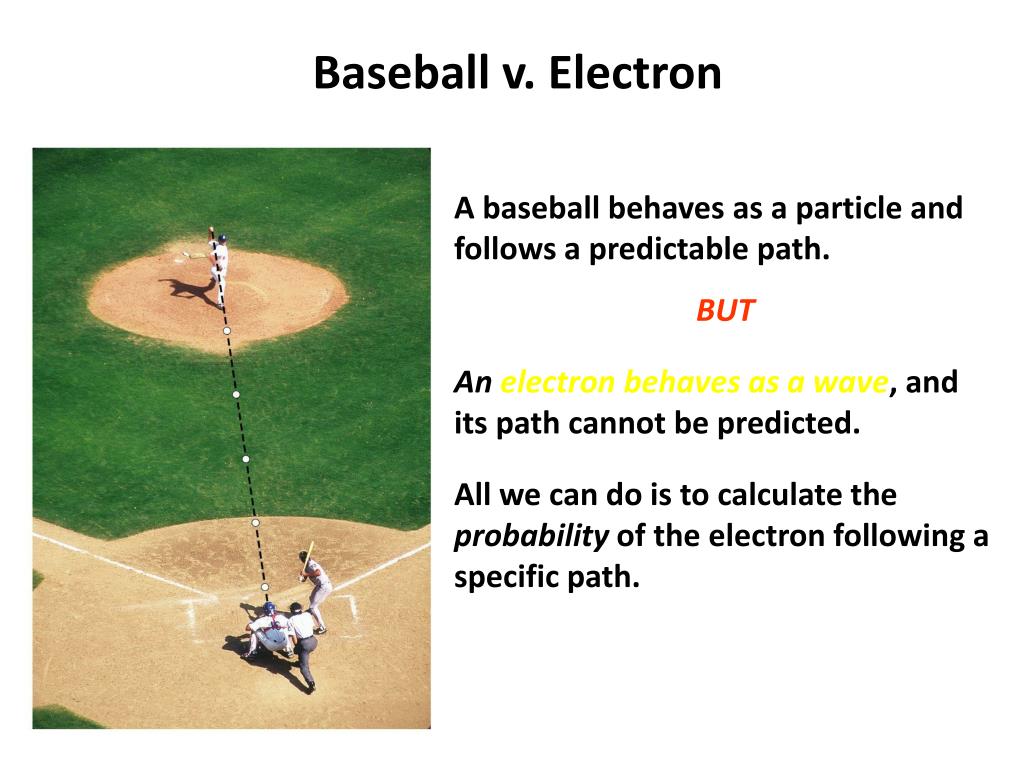 Baseball v. Electron

A baseball behaves as a particle and follows a predictable path.

BUT

An electron behaves as a wave, and its path cannot be predicted.

All we can do is to calculate the probability of the electron following a specific path.